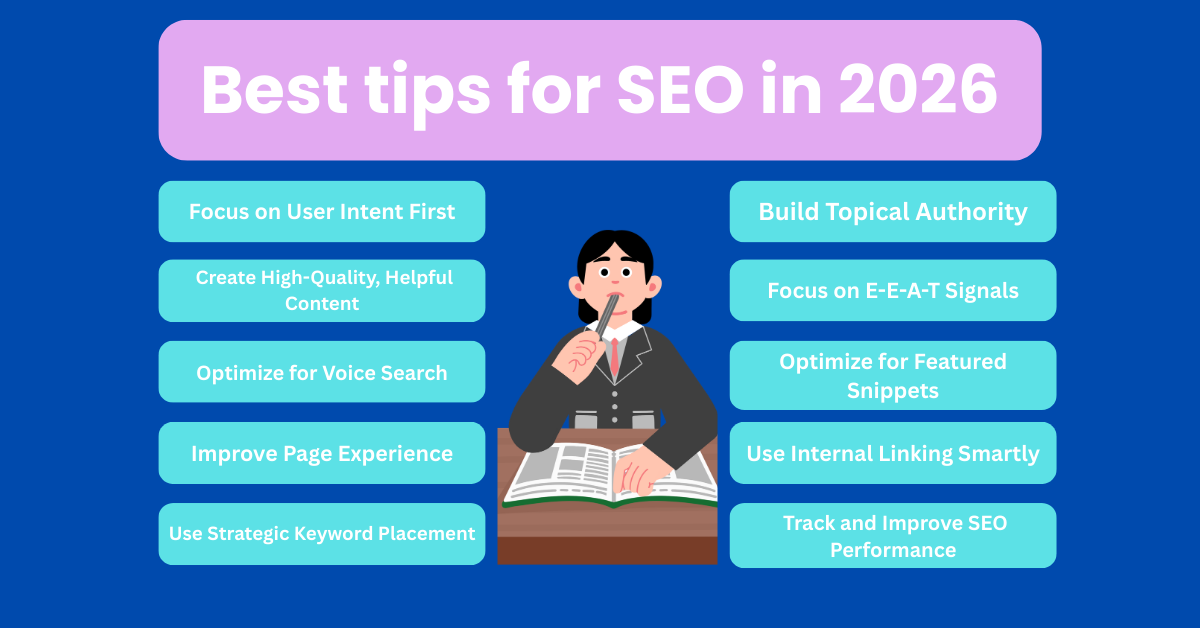 Best tips for SEO in 2026

Focus on User Intent First

Create High-Quality, Helpful Content

Optimize for Voice Search

Improve Page Experience

Use Strategic Keyword Placement

Build Topical Authority

Focus on E-E-A-T Signals

Optimize for Featured Snippets

Use Internal Linking Smartly

Track and Improve SEO Performance